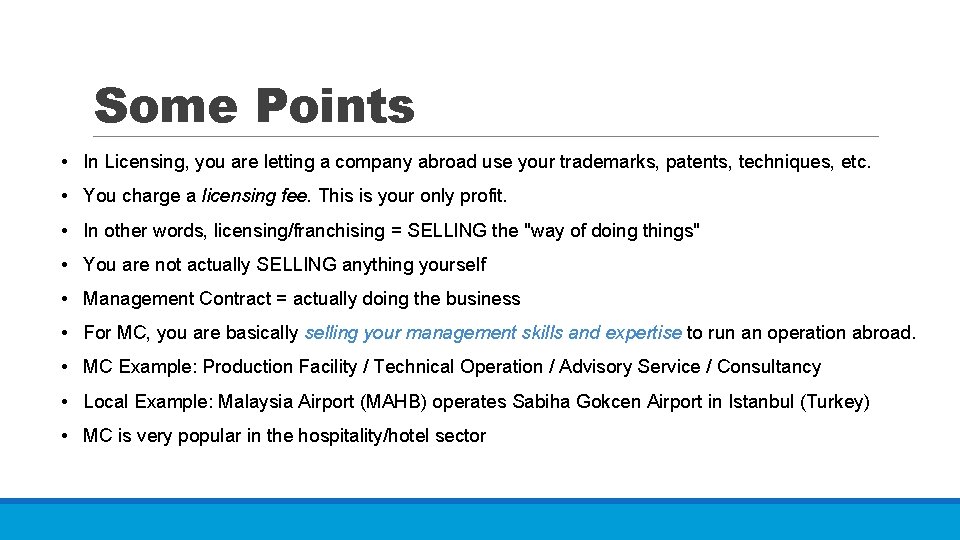 Some Points

• In Licensing, you are letting a company abroad use your trademarks, patents, techniques, etc.

• You charge a licensing fee. This is your only profit.

• In other words, licensing/franchising = SELLING the "way of doing things"

• You are not actually SELLING anything yourself

• Management Contract = actually doing the business

• For MC, you are basically selling your management skills and expertise to run an operation abroad.

• MC Example: Production Facility / Technical Operation / Advisory Service / Consultancy

• Local Example: Malaysia Airport (MAHB) operates Sabiha Gokcen Airport in Istanbul (Turkey)

• MC is very popular in the hospitality/hotel sector